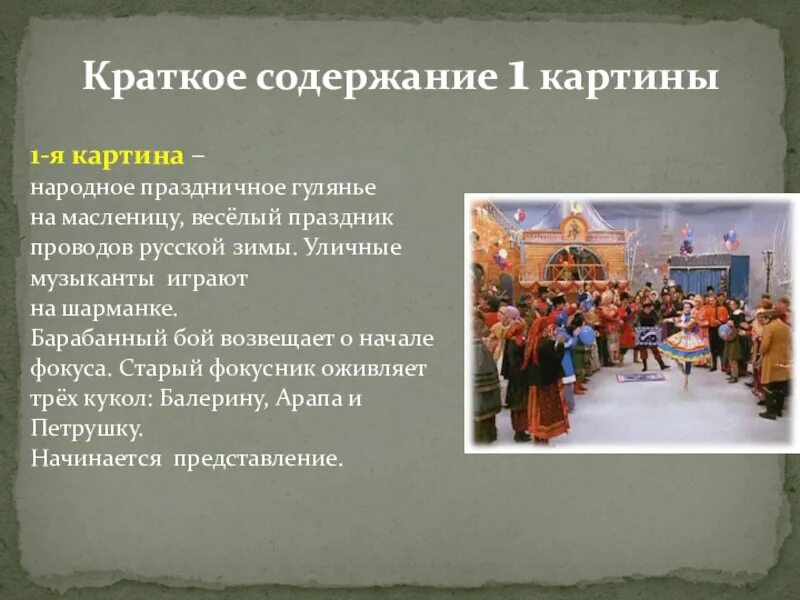 Краткое содержание 1 картины

1-я картина – народное праздничное гулянье на масленицу, весёлый праздник проводов русской зимы. Уличные музыканты играют на шарманке.
Барабанный бой возвещает о начале фокуса. Старый фокусник оживляет трёх кукол: Балерину, Арапа и Петрушку.
Начинается представление.